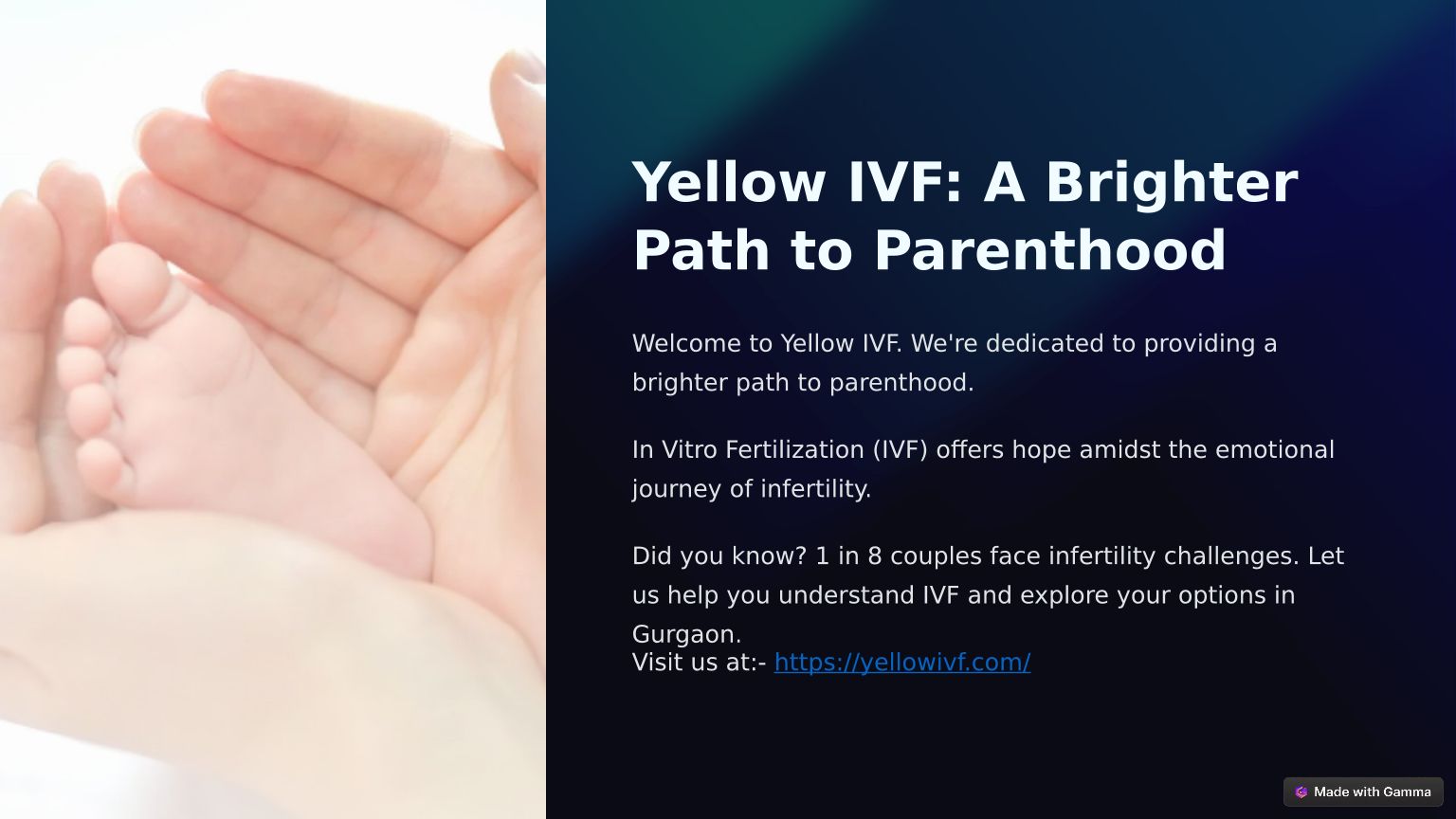 Yellow IVF: A Brighter Path to Parenthood

Welcome to Yellow IVF. We're dedicated to providing a brighter path to parenthood.

In Vitro Fertilization (IVF) offers hope amidst the emotional journey of infertility.

Did you know? 1 in 8 couples face infertility challenges. Let us help you understand IVF and explore your options in Gurgaon.
Visit us at:- https://yellowivf.com/

Made with Gamma